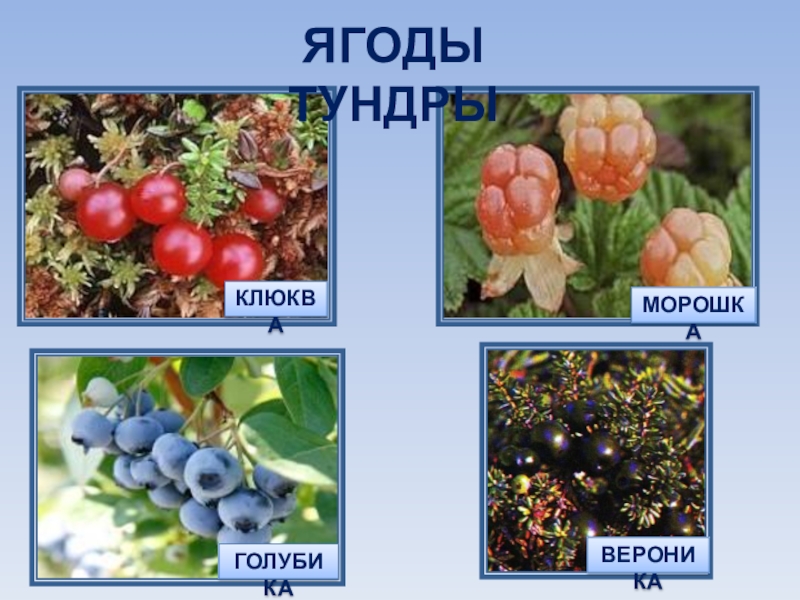 ЯГОДЫ ТУНДРЫ

КЛЮКВА

МОРОШКА

ГОЛУБИКА

ВЕРОНИКА